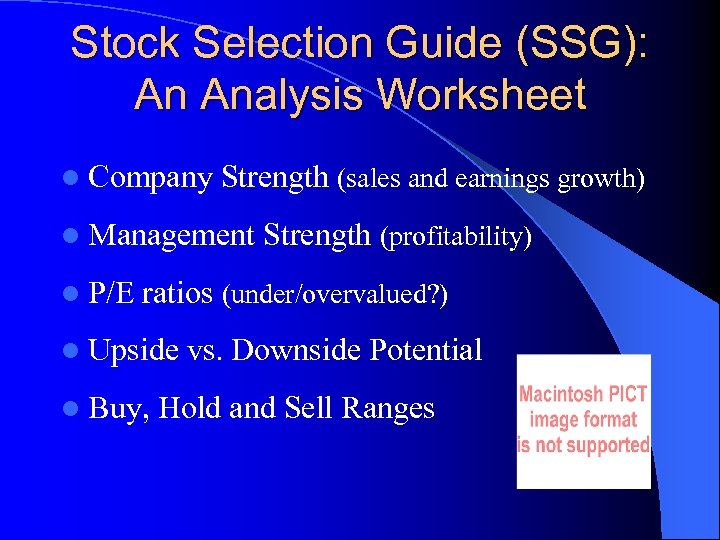 Stock Selection Guide (SSG): An Analysis Worksheet

- Company Strength (sales and earnings growth)
- Management Strength (profitability)
- P/E ratios (under/overvalued?)
- Upside vs. Downside Potential
- Buy, Hold and Sell Ranges

Macintosh PICT image format is not supported